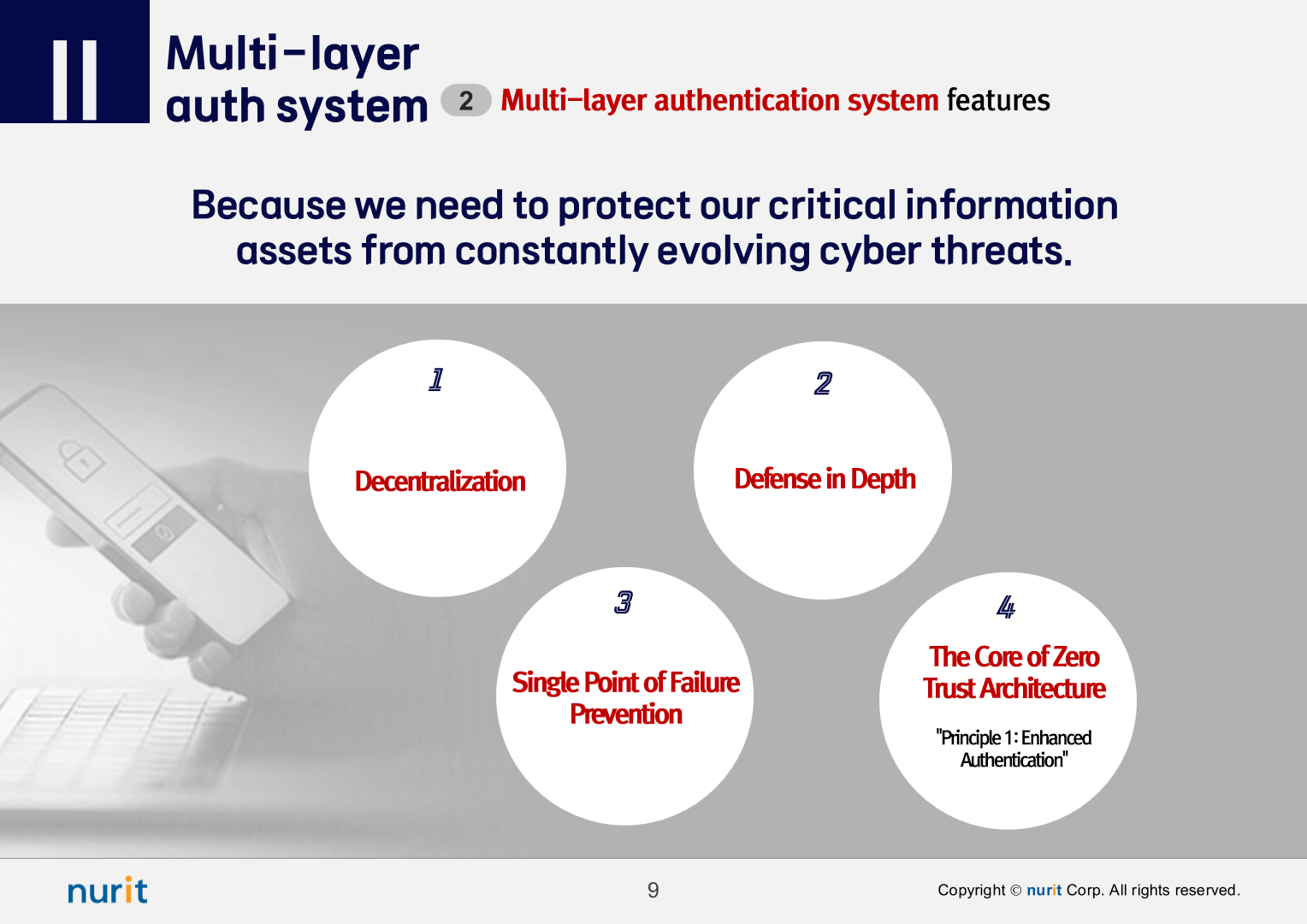 II

Multi-layer auth system

2 Multi-layer authentication system features

Because we need to protect our critical information assets from constantly evolving cyber threats.

1
Decentralization

2
Defense in Depth

3
Single Point of Failure Prevention

4
The Core of Zero Trust Architecture
"Principle 1: Enhanced Authentication"

nurit

9

Copyright © nurit Corp. All rights reserved.